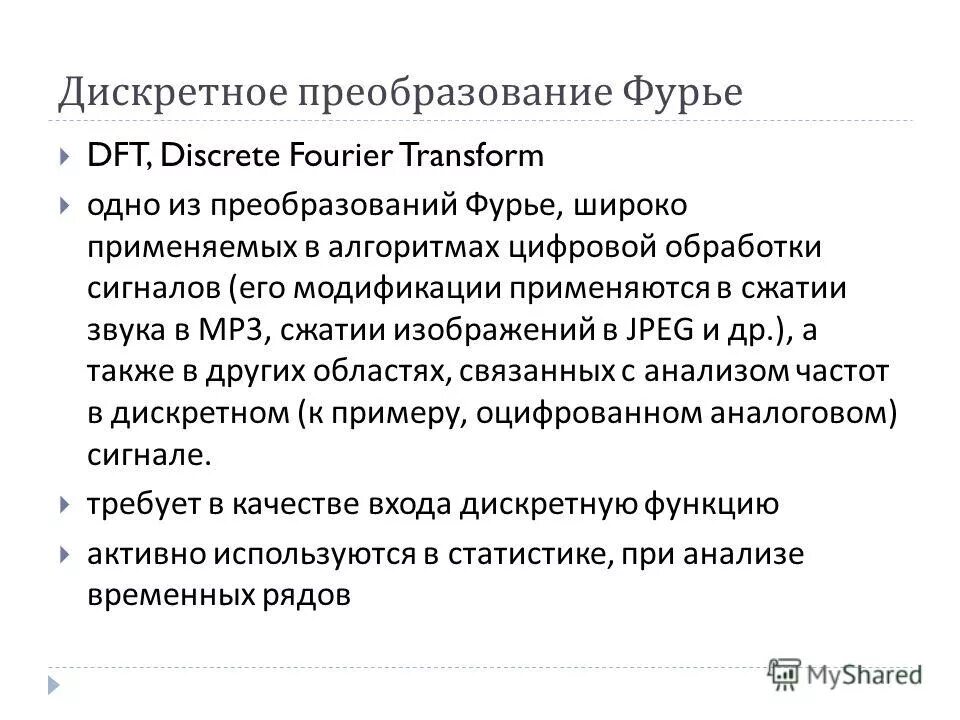 Дискретное преобразование Фурье

DFT, Discrete Fourier Transform

одно из преобразований Фурье, широко применяемых в алгоритмах цифровой обработки сигналов (его модификации применяются в сжатии звука в MP3, сжатии изображений в JPEG и др.), а также в других областях, связанных с анализом частот в дискретном (к примеру, оцифрованном аналоговом) сигнале.

требует в качестве входа дискретную функцию

активно используются в статистике, при анализе временных рядов

MyShared